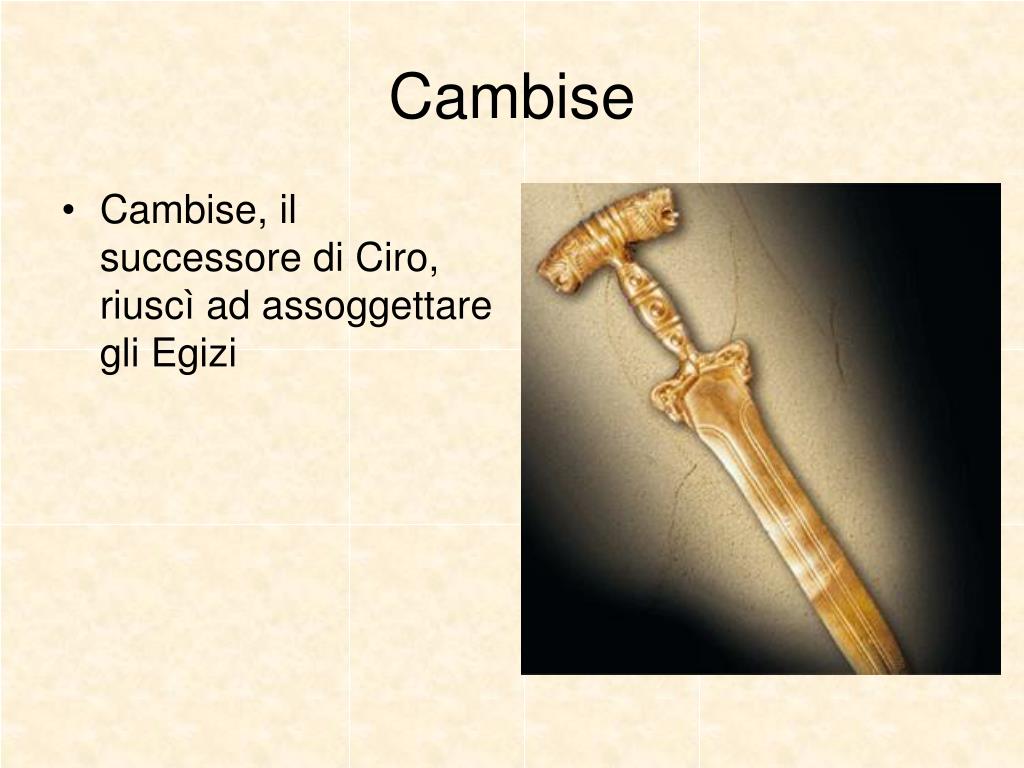 Cambise

• Cambise, il successore di Ciro, riuscì ad assoggettare gli Egizi